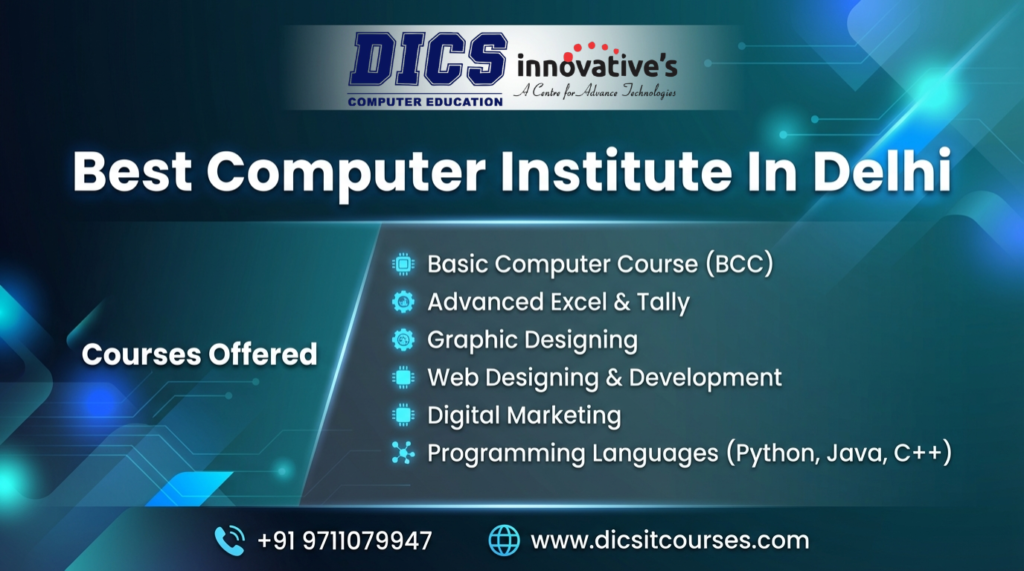 DICS
COMPUTER EDUCATION
innovative's
A Centre for Advance Technologies

Best Computer Institute In Delhi

Courses Offered

Basic Computer Course (BCC)
Advanced Excel & Tally
Graphic Designing
Web Designing & Development
Digital Marketing
Programming Languages (Python, Java, C++)

+91 9711079947
www.dicsitcourses.com